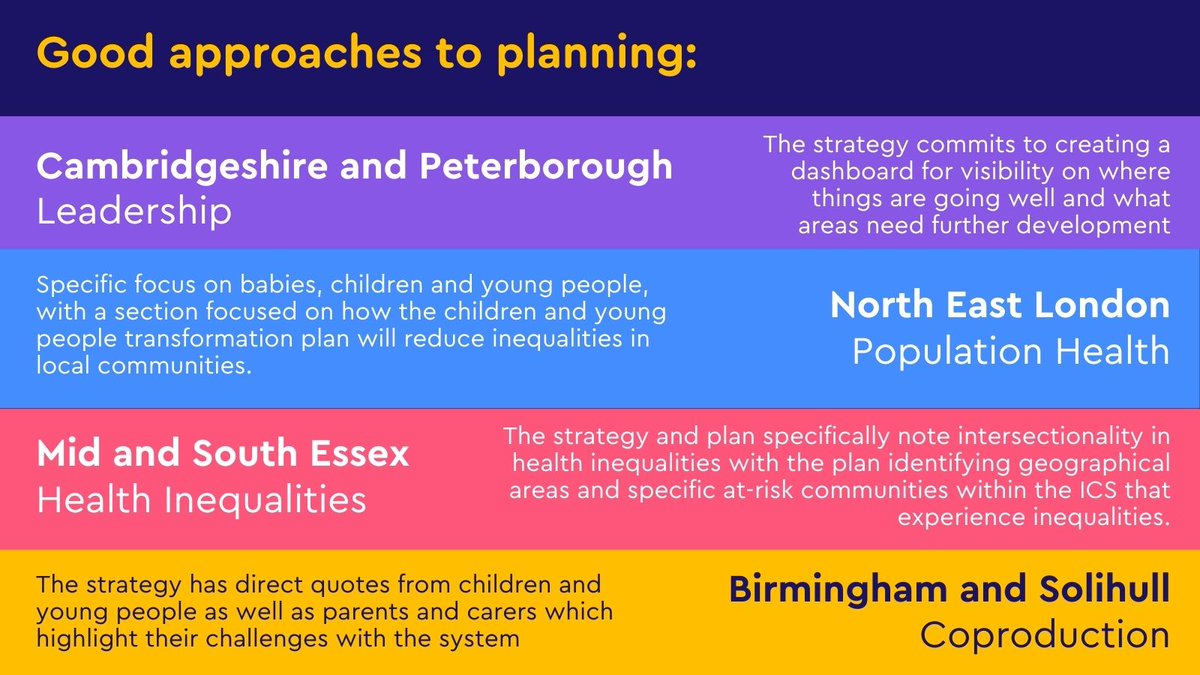 Good approaches to planning:

Cambridgeshire and Peterborough
Leadership

The strategy commits to creating a dashboard for visibility on where things are going well and what areas need further development

Specific focus on babies, children and young people, with a section focused on how the children and young people transformation plan will reduce inequalities in local communities.

North East London
Population Health

Mid and South Essex
Health Inequalities

The strategy and plan specifically note intersectionality in health inequalities with the plan identifying geographical areas and specific at-risk communities within the ICS that experience inequalities.

The strategy has direct quotes from children and young people as well as parents and carers which highlight their challenges with the system

Birmingham and Solihull
Coproduction